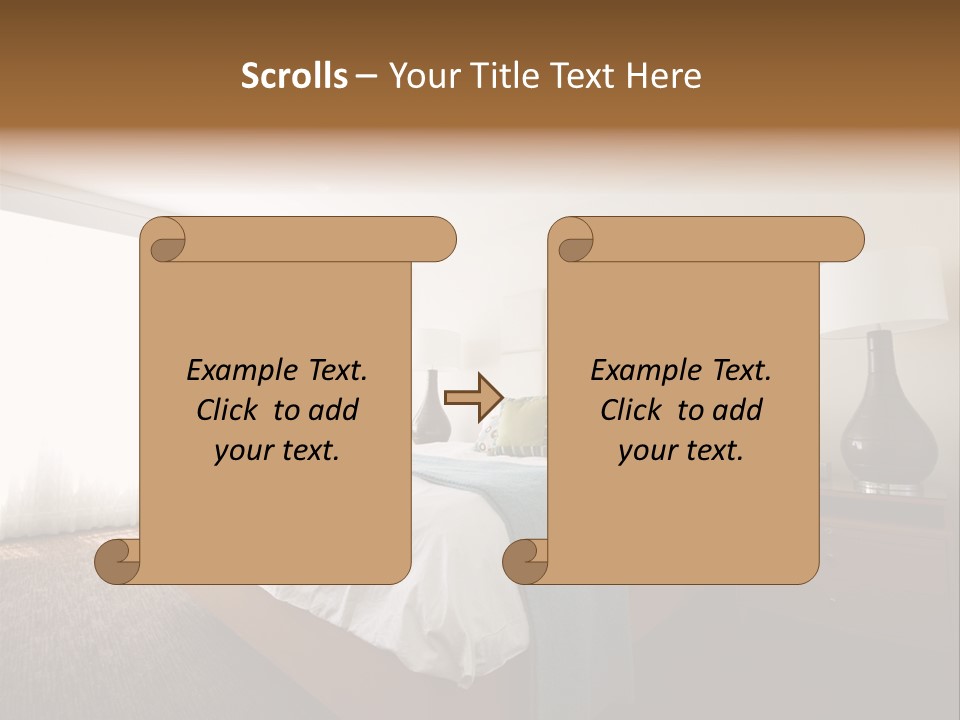 Scrolls – Your Title Text Here

Example Text. Click to add your text.

Example Text. Click to add your text.